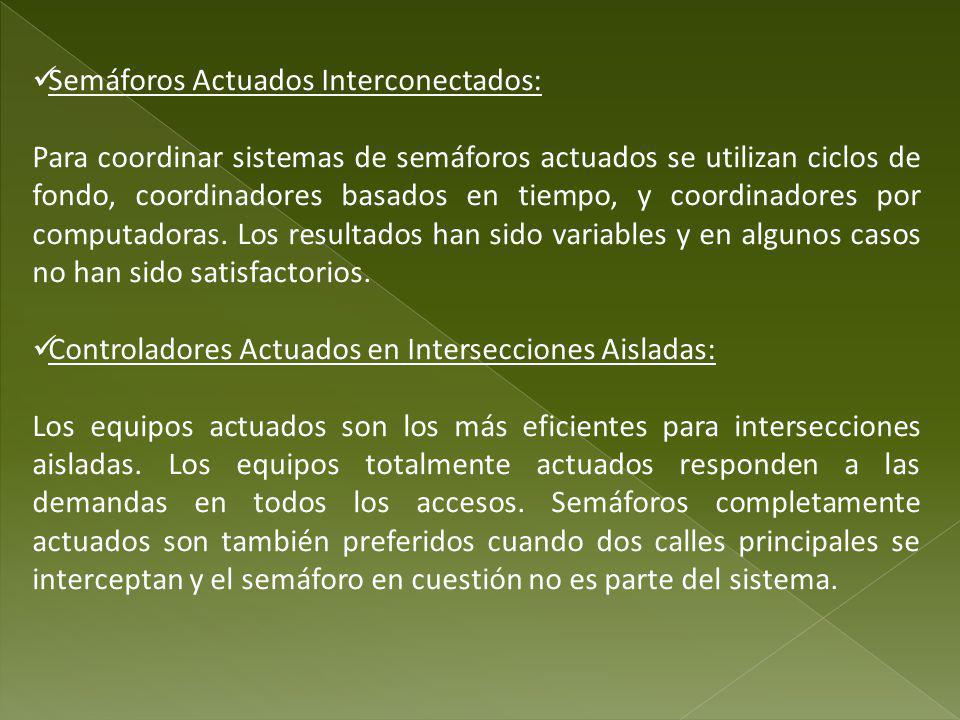 ✓Semáforos Actuados Interconectados:

Para coordinar sistemas de semáforos actuados se utilizan ciclos de fondo, coordinadores basados en tiempo, y coordinadores por computadoras. Los resultados han sido variables y en algunos casos no han sido satisfactorios.

✓Controladores Actuados en Intersecciones Aisladas:

Los equipos actuados son los más eficientes para intersecciones aisladas. Los equipos totalmente actuados responden a las demandas en todos los accesos. Semáforos completamente actuados son también preferidos cuando dos calles principales se interceptan y el semáforo en cuestión no es parte del sistema.